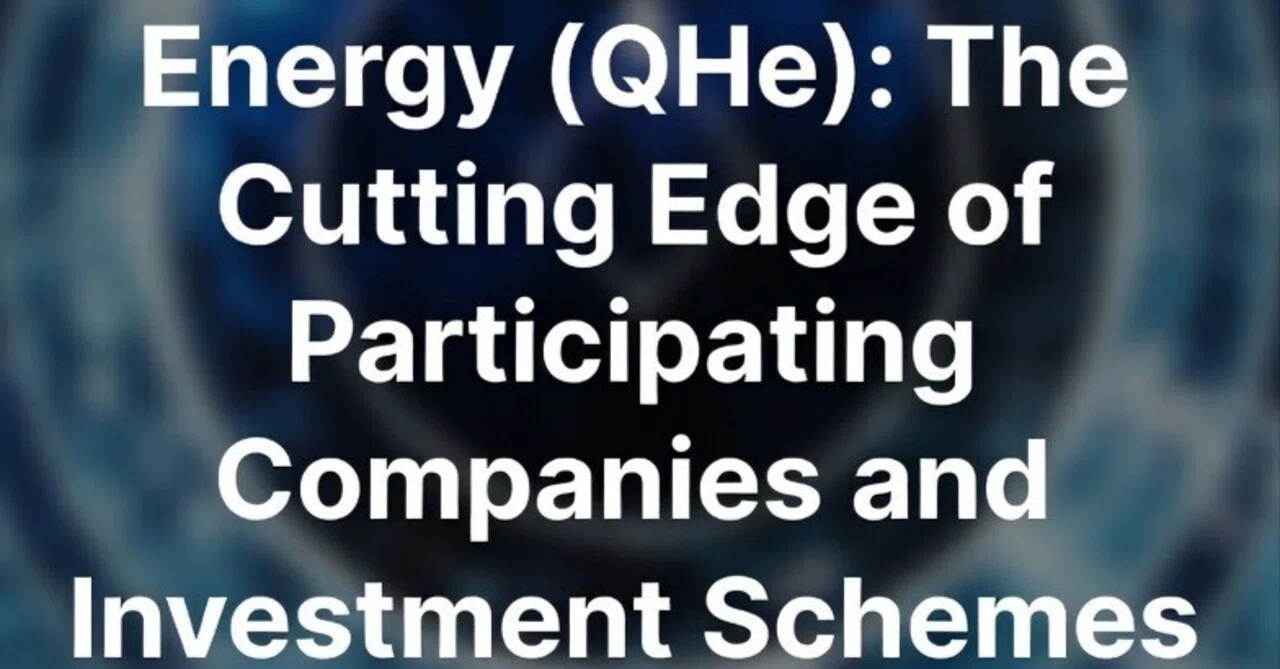 Energy (QHe): The Cutting Edge of Participating Companies and Investment Schemes